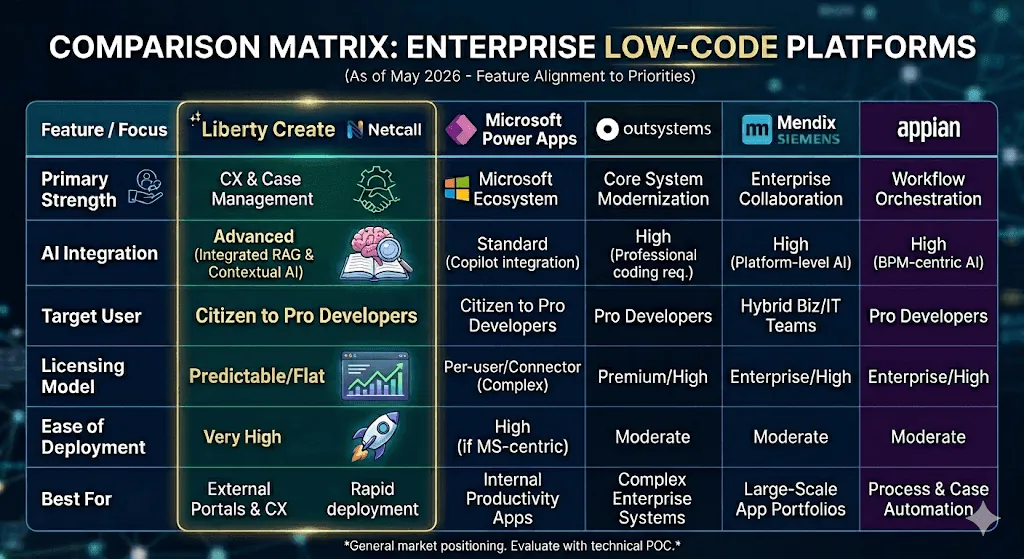 COMPARISON MATRIX: ENTERPRISE LOW-CODE PLATFORMS
(As of May 2026 - Feature Alignment to Priorities)

| Feature / Focus | Liberty Create Netcall | Microsoft Power Apps | outsystems | Mendix SIEMENS | appian |
|---|---|---|---|---|---|
| Primary Strength | CX & Case Management | Microsoft Ecosystem | Core System Modernization | Enterprise Collaboration | Workflow Orchestration |
| AI Integration | Advanced (Integrated RAG & Contextual AI) | Standard (Copilot integration) | High (Professional coding req.) | High (Platform-level AI) | High (BPM-centric AI) |
| Target User | Citizen to Pro Developers | Citizen to Pro Developers | Pro Developers | Hybrid Biz/IT Teams | Pro Developers |
| Licensing Model | Predictable/Flat | Per-user/Connector (Complex) | Premium/High | Enterprise/High | Enterprise/High |
| Ease of Deployment | Very High | High (if MS-centric) | Moderate | Moderate | Moderate |
| Best For | External Portals & CX Rapid deployment | Internal Productivity Apps | Complex Enterprise Systems | Large-Scale App Portfolios | Process & Case Automation |

*General market positioning. Evaluate with technical POC.*